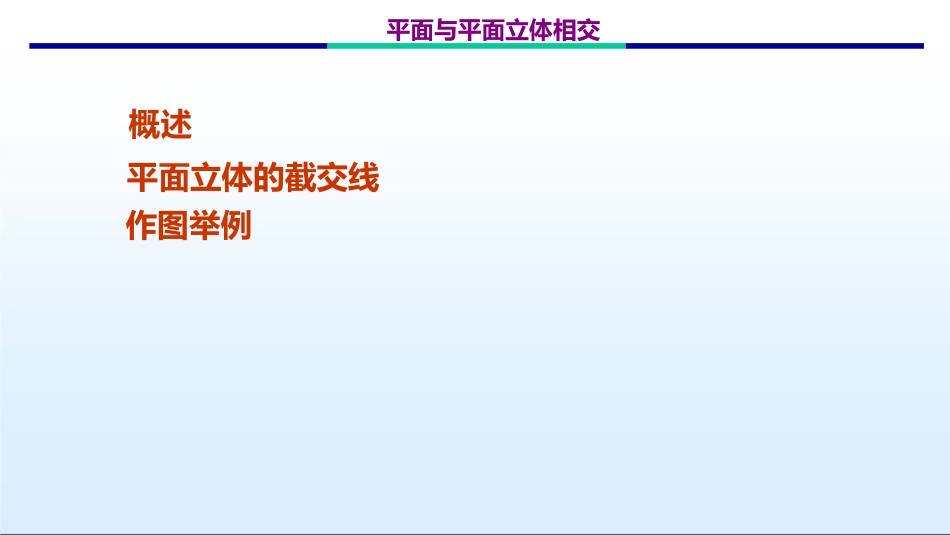 平面与平面立体相交

概述
平面立体的截交线
作图举例